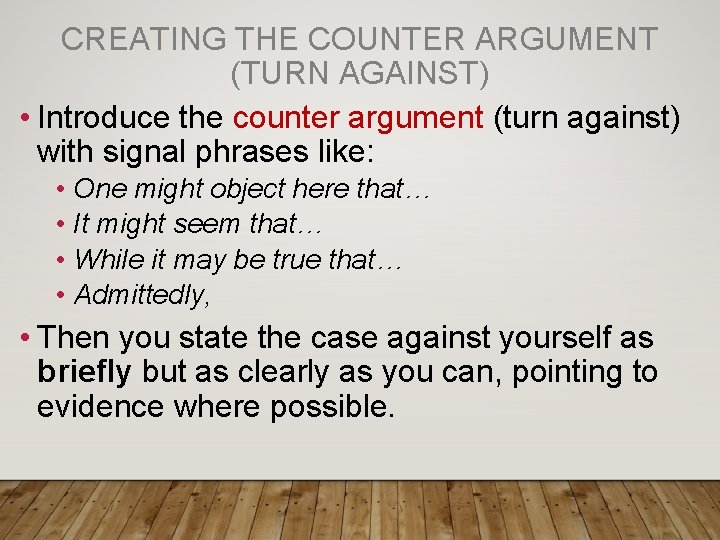 CREATING THE COUNTER ARGUMENT (TURN AGAINST)

• Introduce the counter argument (turn against) with signal phrases like:
• One might object here that…
• It might seem that…
• While it may be true that…
• Admittedly,

• Then you state the case against yourself as briefly but as clearly as you can, pointing to evidence where possible.